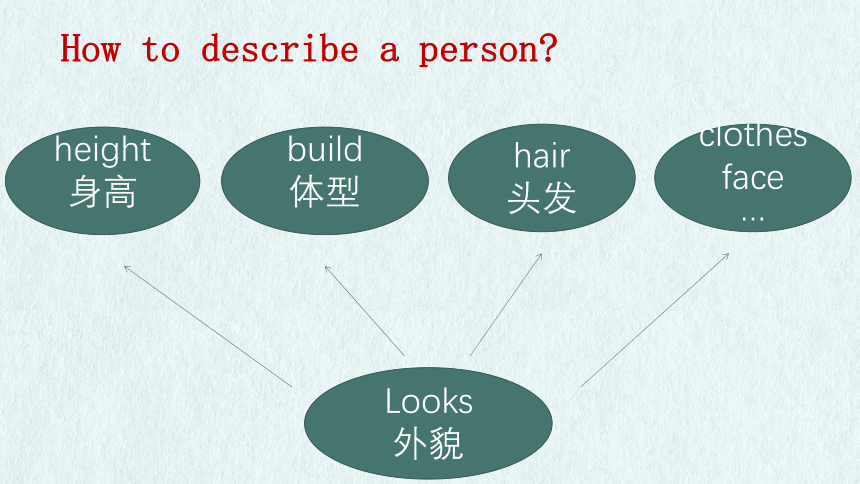 How to describe a person?

height
身高

build
体型

hair
头发

clothes
face
...

Looks
外貌